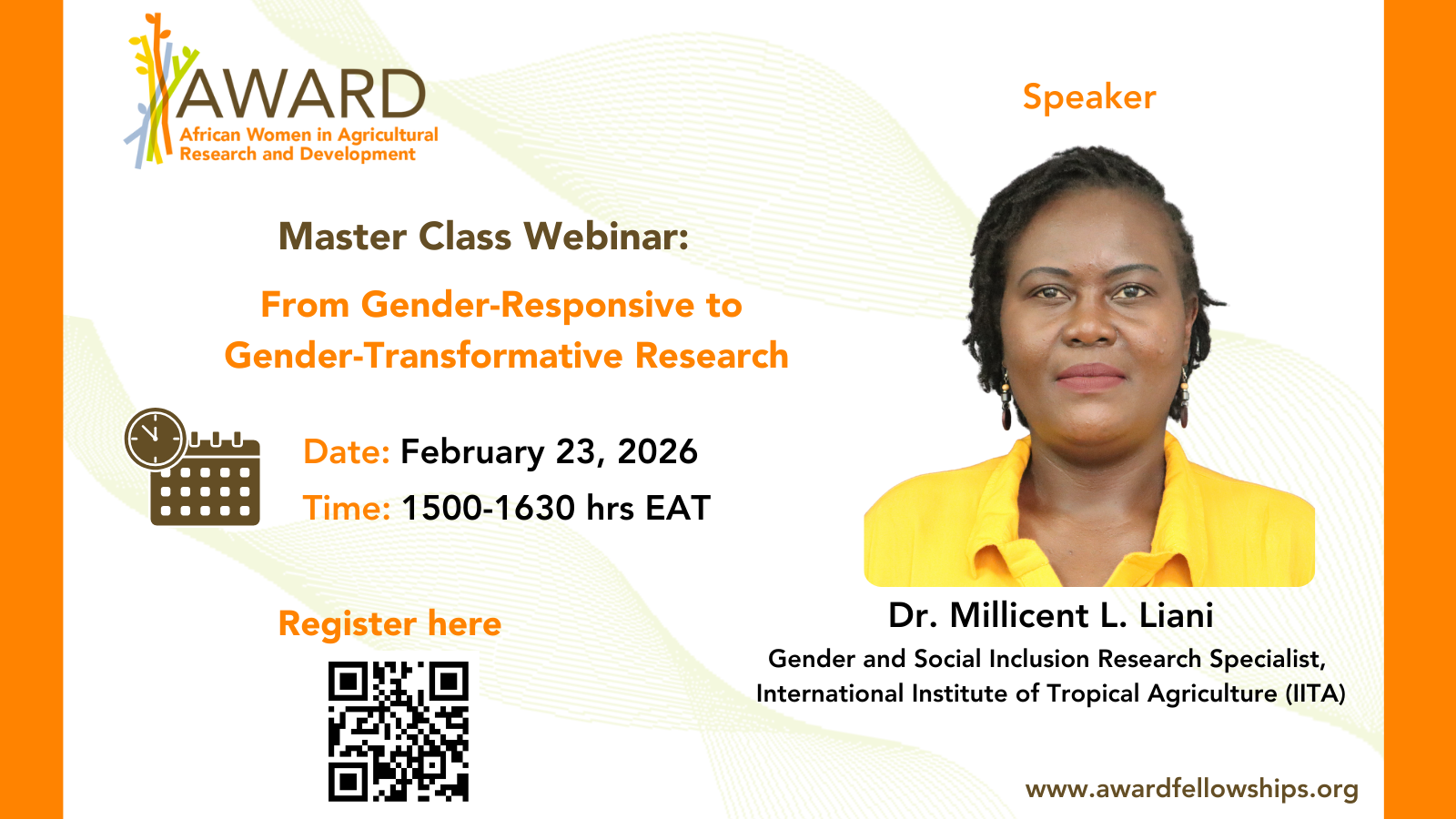 AWARD
African Women in Agricultural Research and Development

Master Class Webinar:

From Gender-Responsive to Gender-Transformative Research

Date: February 23, 2026

Time: 1500-1630 hrs EAT

Register here

Speaker

Dr. Millicent L. Liani

Gender and Social Inclusion Research Specialist, International Institute of Tropical Agriculture (IITA)

www.awardfellowships.org